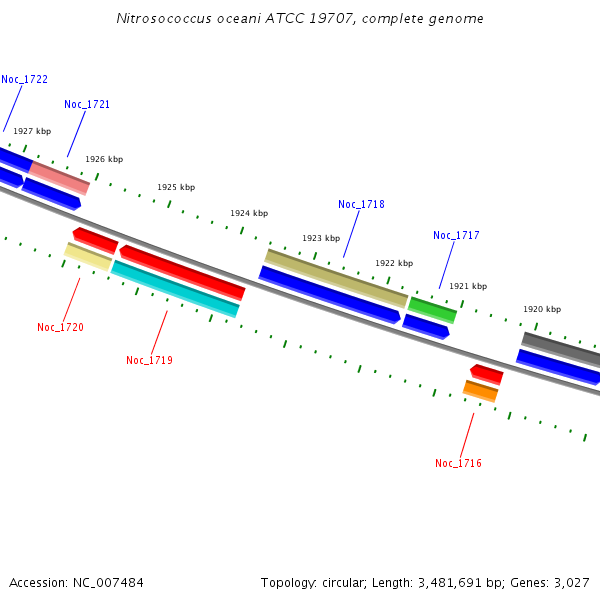 Nitrosococcus oceani ATCC 19707, complete genome

Noc_1722

Noc_1721

1927 kbp

1926 kbp

1925 kbp

1924 kbp

Noc_1718

1923 kbp

Noc_1717

1922 kbp

1921 kbp

1920 kbp

Noc_1720

Noc_1719

Noc_1716

Accession: NC_007484

Topology: circular; Length: 3,481,691 bp; Genes: 3,027